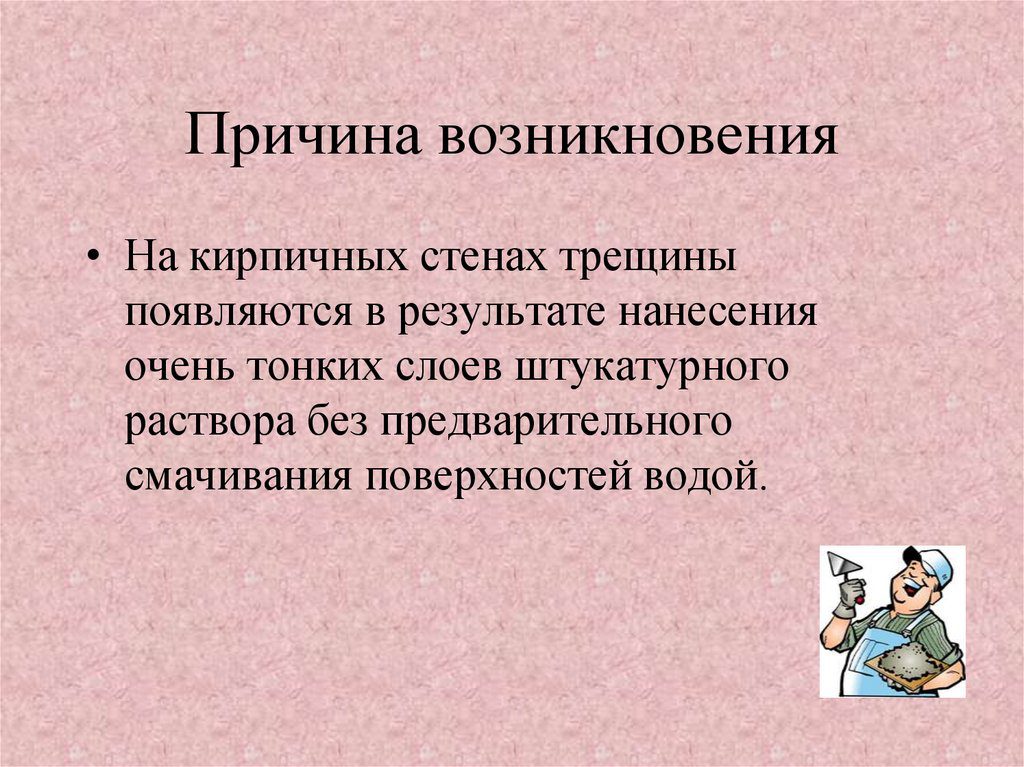 Причина возникновения

• На кирпичных стенах трещины появляются в результате нанесения очень тонких слоев штукатурного раствора без предварительного смачивания поверхностей водой.